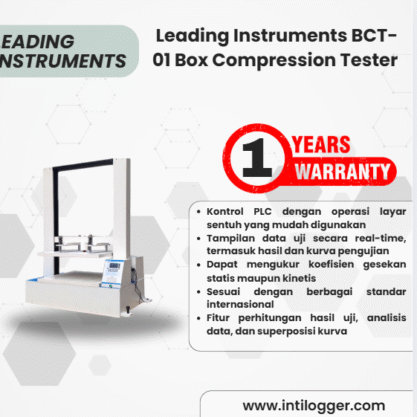 EADING
NSTRUMENTS

Leading Instruments BCT-01 Box Compression Tester

1 YEARS WARRANTY

• Kontrol PLC dengan operasi layar sentuh yang mudah digunakan
• Tampilan data uji secara real-time, termasuk hasil dan kurva pengujian
• Dapat mengukur koefisien gesekan statis maupun kinetis
• Sesuai dengan berbagai standar internasional
• Fitur perhitungan hasil uji, analisis data, dan superposisi kurva

www.intilogger.com